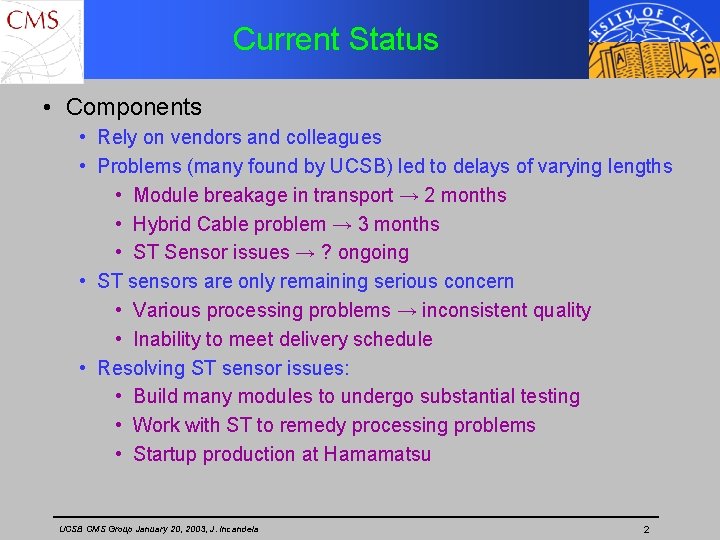 CMS

Current Status

RSITY OF CALIFOR

• Components
  • Rely on vendors and colleagues
  • Problems (many found by UCSB) led to delays of varying lengths
    • Module breakage in transport → 2 months
    • Hybrid Cable problem → 3 months
    • ST Sensor issues → ? ongoing
  • ST sensors are only remaining serious concern
    • Various processing problems → inconsistent quality
    • Inability to meet delivery schedule
  • Resolving ST sensor issues:
    • Build many modules to undergo substantial testing
    • Work with ST to remedy processing problems
    • Startup production at Hamamatsu

UCSB CMS Group January 20, 2003, J. Incandela

2